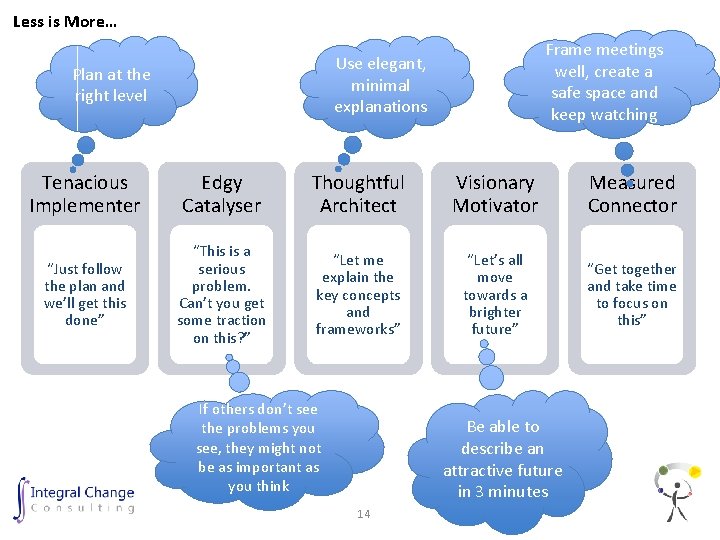 Less is More…

Plan at the right level

Use elegant, minimal explanations

Frame meetings well, create a safe space and keep watching

Tenacious Implementer

"Just follow the plan and we'll get this done"

Edgy Catalyser

"This is a serious problem. Can't you get some traction on this?"

Thoughtful Architect

"Let me explain the key concepts and frameworks"

Visionary Motivator

"Let's all move towards a brighter future"

Measured Connector

"Get together and take time to focus on this"

If others don't see the problems you see, they might not be as important as you think

Be able to describe an attractive future in 3 minutes

Integral Change Consulting

14